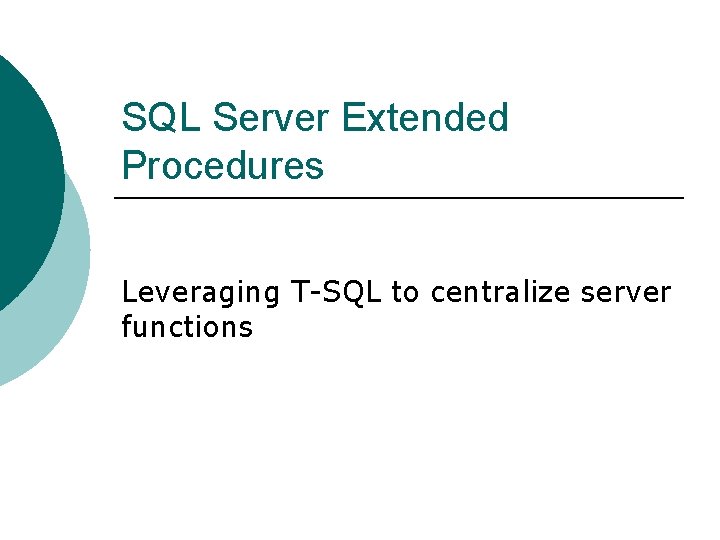 SQL Server Extended Procedures

Leveraging T-SQL to centralize server functions